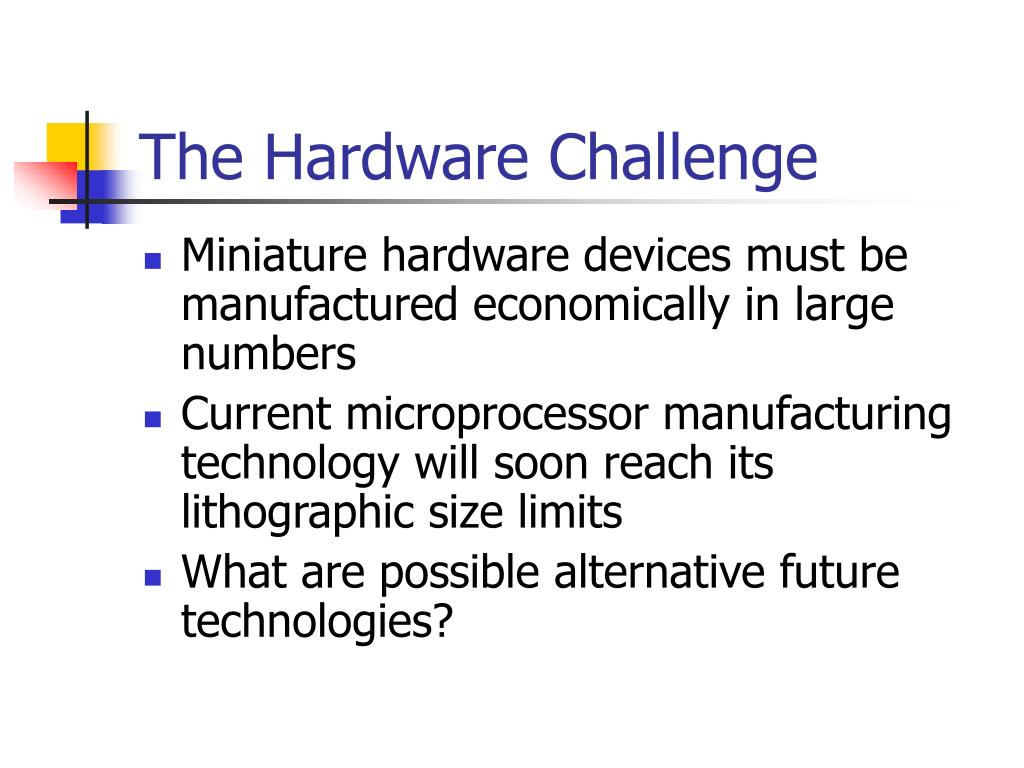 The Hardware Challenge

- Miniature hardware devices must be manufactured economically in large numbers
- Current microprocessor manufacturing technology will soon reach its lithographic size limits
- What are possible alternative future technologies?